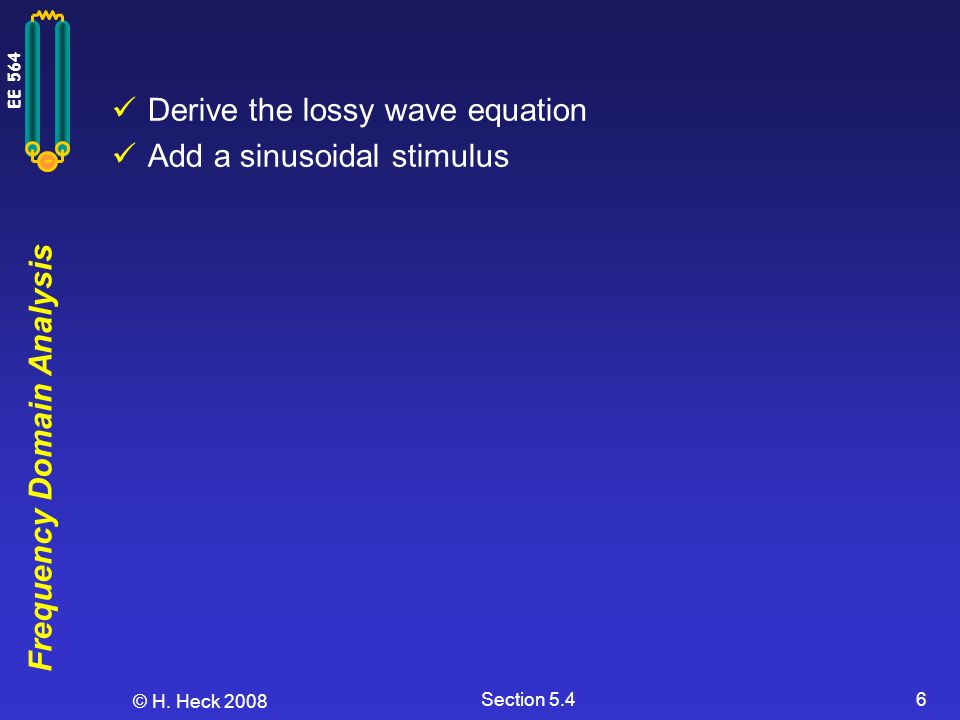 EE 564

Frequency Domain Analysis

✓ Derive the lossy wave equation
✓ Add a sinusoidal stimulus

© H. Heck 2008

Section 5.4

6